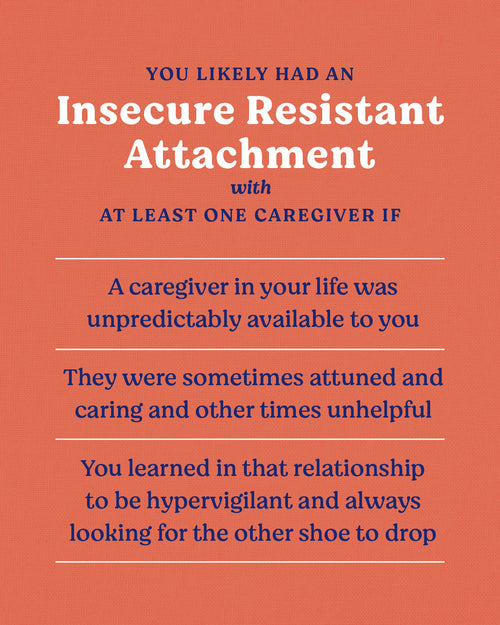 YOU LIKELY HAD AN
Insecure Resistant Attachment
with
AT LEAST ONE CAREGIVER IF

A caregiver in your life was unpredictably available to you

They were sometimes attuned and caring and other times unhelpful

You learned in that relationship to be hypervigilant and always looking for the other shoe to drop